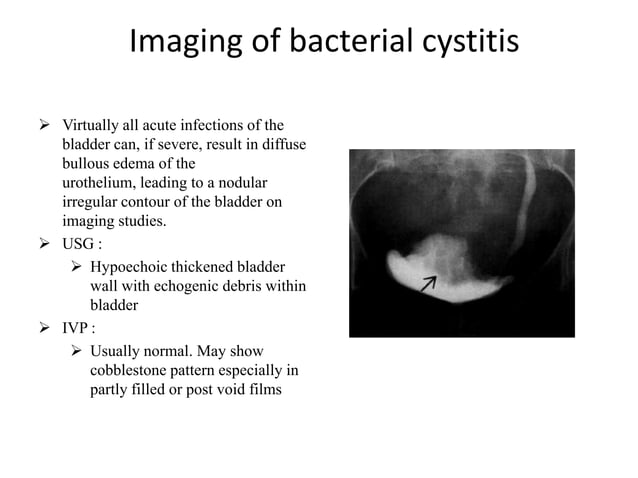 Imaging of bacterial cystitis

➢ Virtually all acute infections of the bladder can, if severe, result in diffuse bullous edema of the urothelium, leading to a nodular irregular contour of the bladder on imaging studies.

➢ USG :

➢ Hypoechoic thickened bladder wall with echogenic debris within bladder

➢ IVP :

➢ Usually normal. May show cobblestone pattern especially in partly filled or post void films